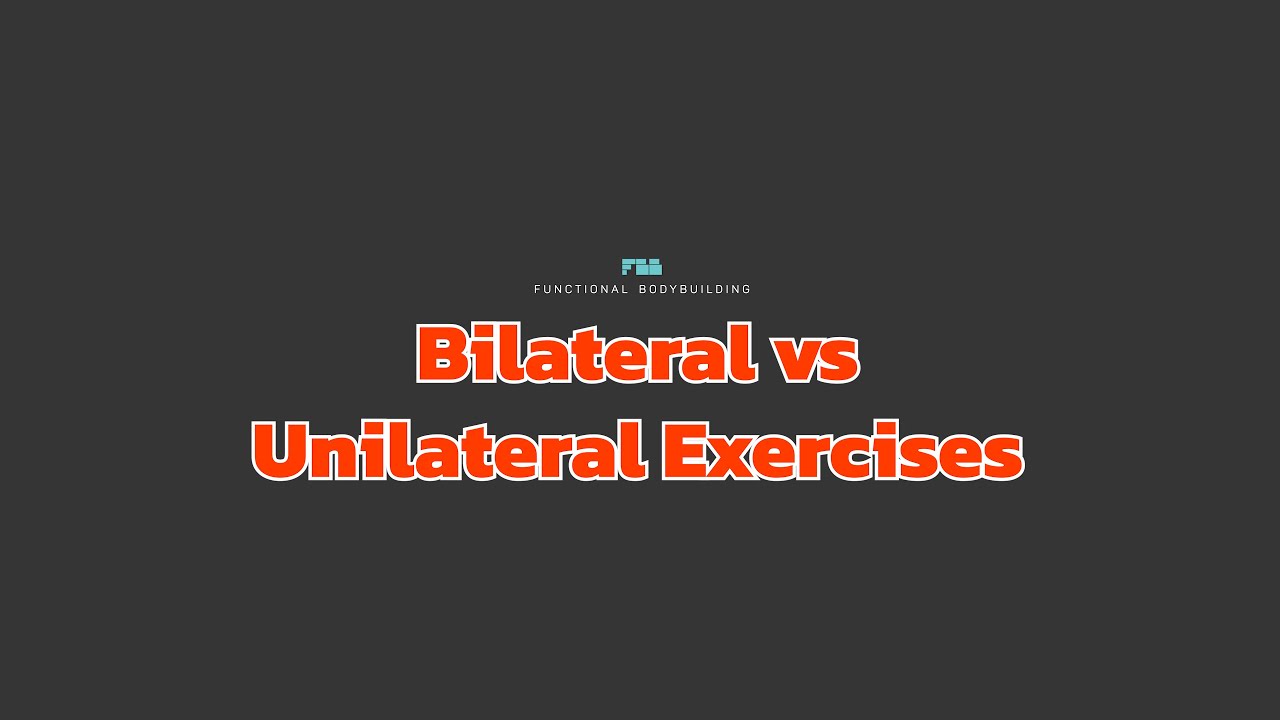 FBB
FUNCTIONAL BODYBUILDING

Bilateral vs Unilateral Exercises